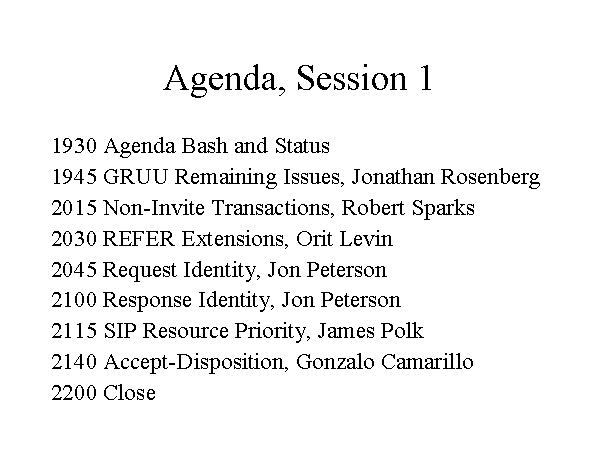 Agenda, Session 1

1930 Agenda Bash and Status
1945 GRUU Remaining Issues, Jonathan Rosenberg
2015 Non-Invite Transactions, Robert Sparks
2030 REFER Extensions, Orit Levin
2045 Request Identity, Jon Peterson
2100 Response Identity, Jon Peterson
2115 SIP Resource Priority, James Polk
2140 Accept-Disposition, Gonzalo Camarillo
2200 Close